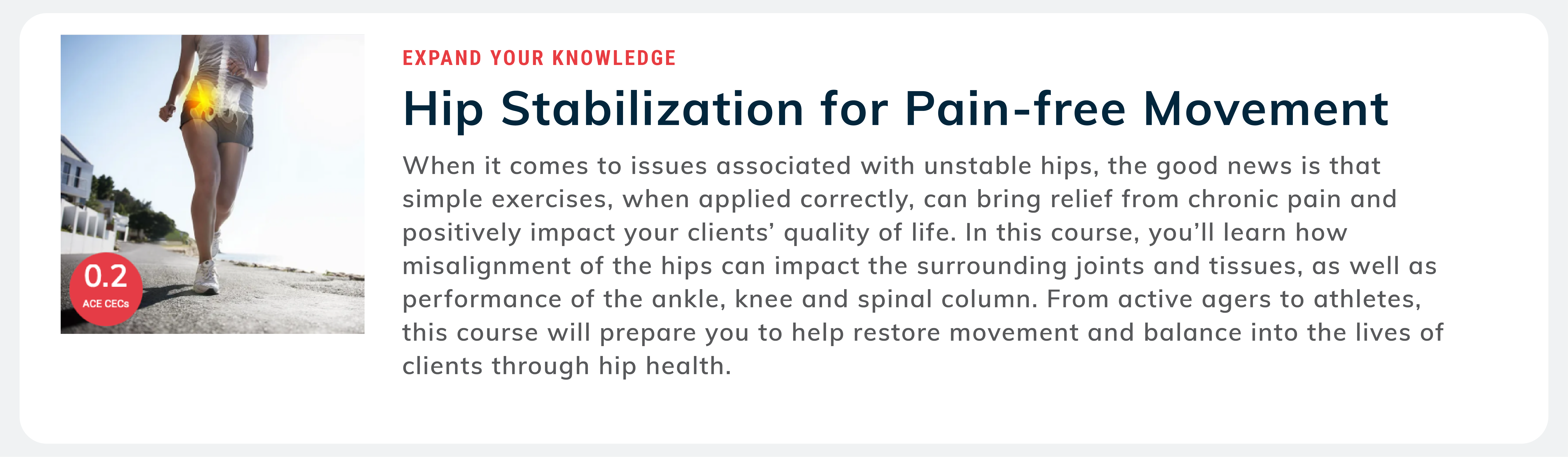 0.2
ACE CECs

EXPAND YOUR KNOWLEDGE

Hip Stabilization for Pain-free Movement

When it comes to issues associated with unstable hips, the good news is that simple exercises, when applied correctly, can bring relief from chronic pain and positively impact your clients' quality of life. In this course, you'll learn how misalignment of the hips can impact the surrounding joints and tissues, as well as performance of the ankle, knee and spinal column. From active agers to athletes, this course will prepare you to help restore movement and balance into the lives of clients through hip health.